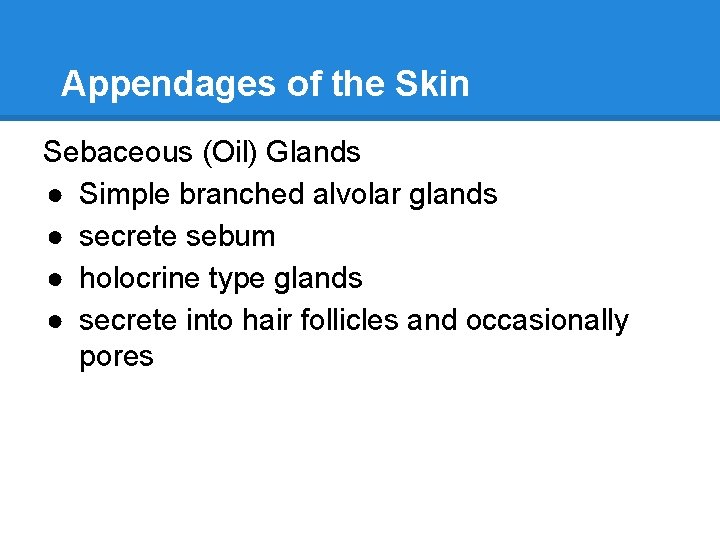 Appendages of the Skin

Sebaceous (Oil) Glands
● Simple branched alvolar glands
● secrete sebum
● holocrine type glands
● secrete into hair follicles and occasionally pores